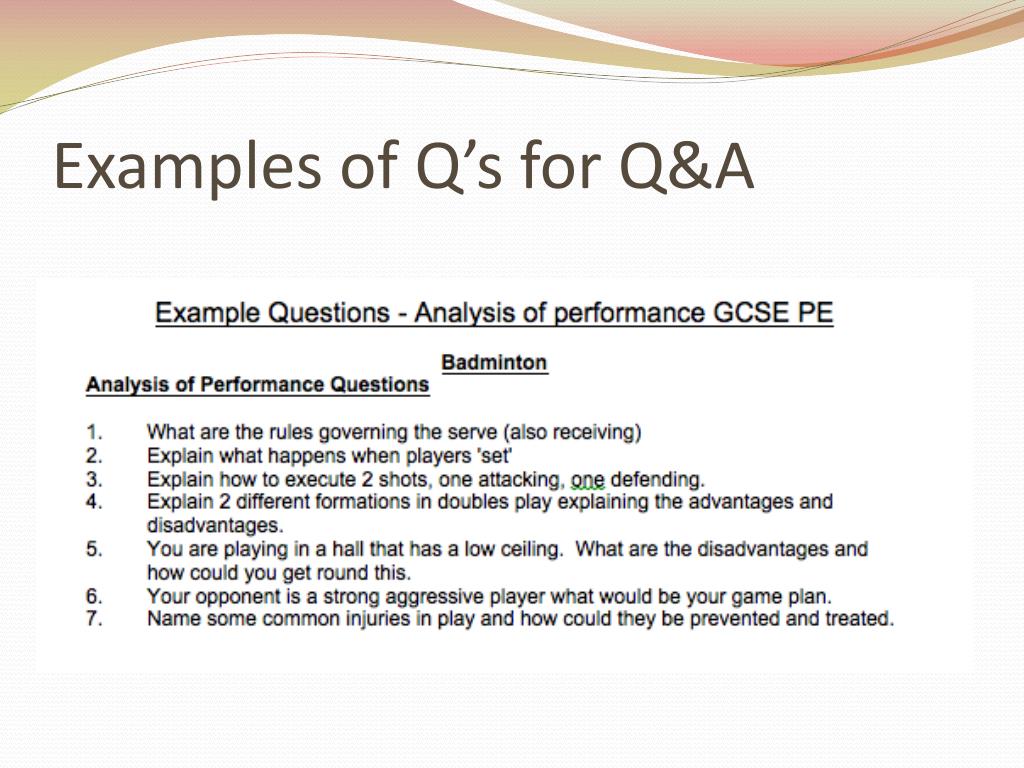 Examples of Q’s for Q&A

Example Questions - Analysis of performance GCSE PE

Badminton

Analysis of Performance Questions

1. What are the rules governing the serve (also receiving)
2. Explain what happens when players 'set'
3. Explain how to execute 2 shots, one attacking, one defending.
4. Explain 2 different formations in doubles play explaining the advantages and disadvantages.
5. You are playing in a hall that has a low ceiling. What are the disadvantages and how could you get round this.
6. Your opponent is a strong aggressive player what would be your game plan.
7. Name some common injuries in play and how could they be prevented and treated.